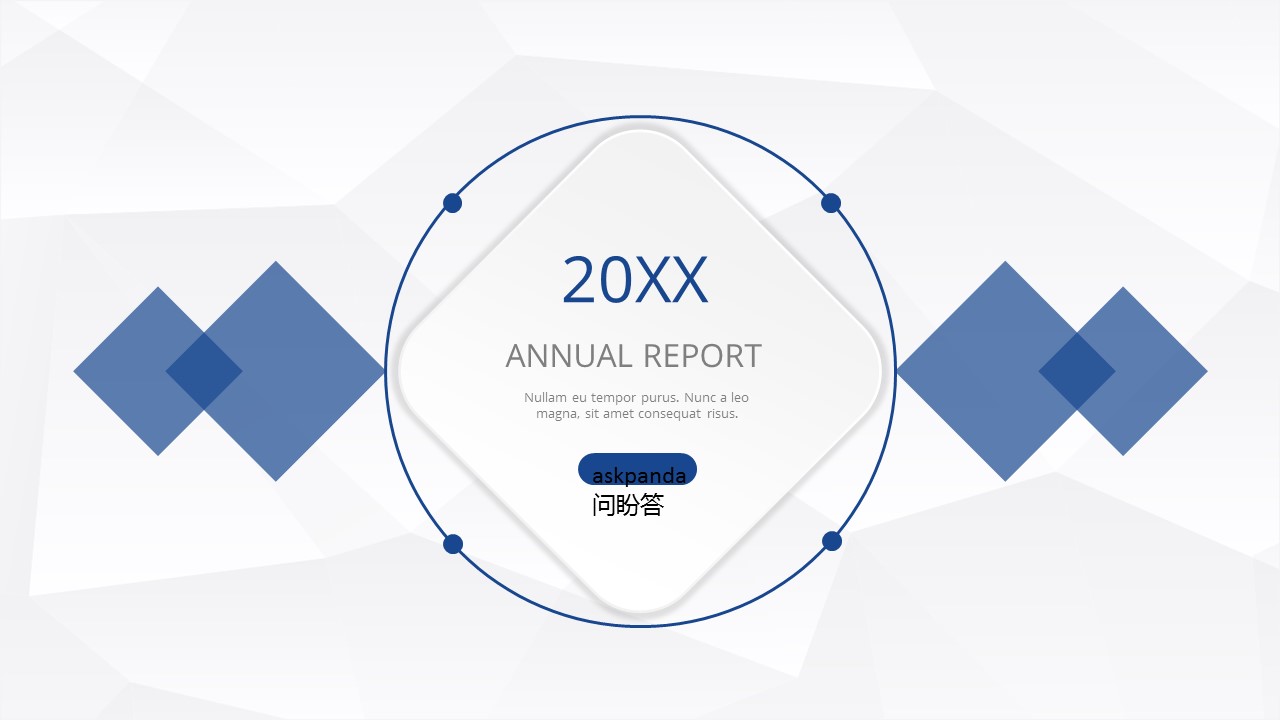 20XX

ANNUAL REPORT

Nullam eu tempor purus. Nunc a leo magna, sit amet consequat risus.

askpanda
问盼答